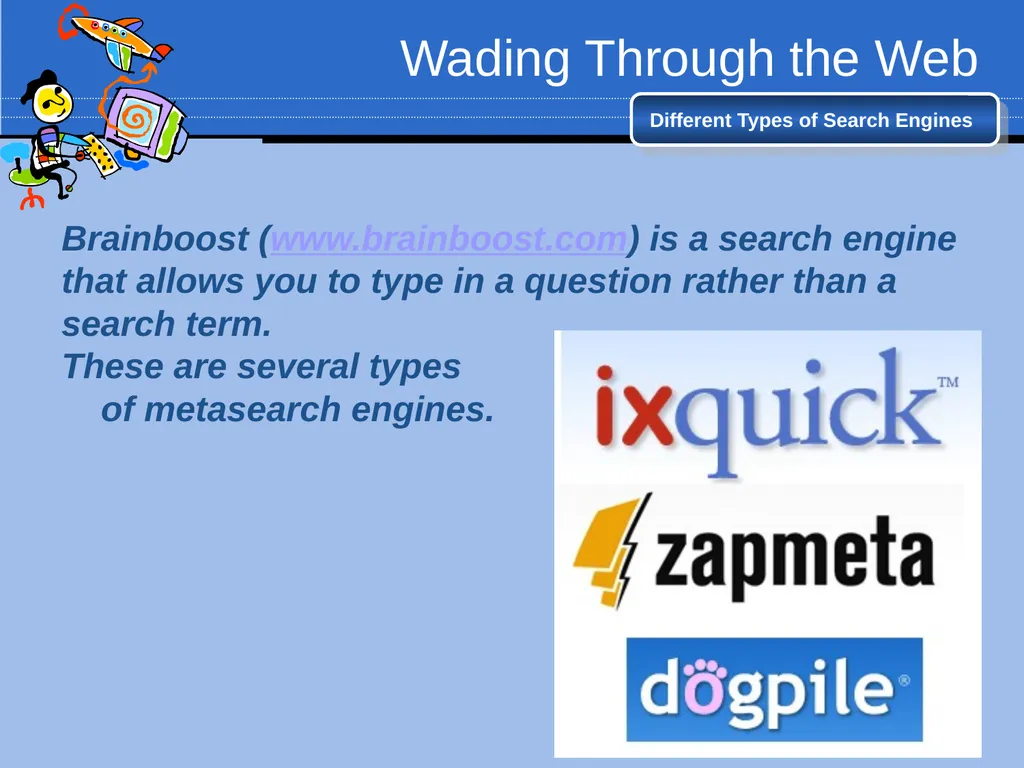 Wading Through the Web

Different Types of Search Engines

Brainboost (www.brainboost.com) is a search engine that allows you to type in a question rather than a search term.

These are several types of metasearch engines.

ixquick™

zapmeta

dogpile®